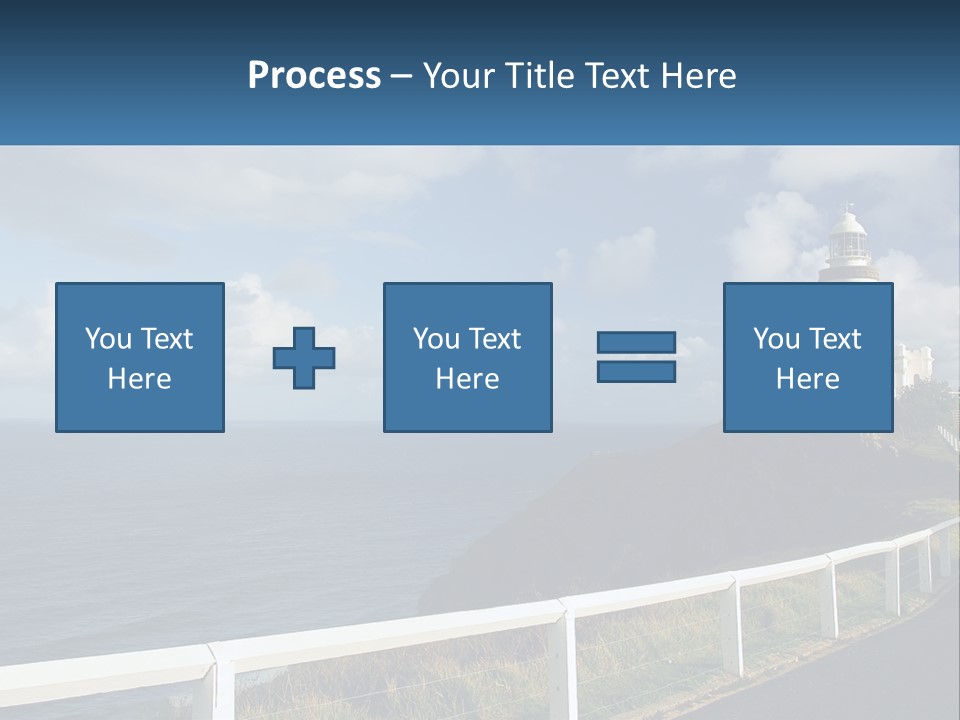 Process – Your Title Text Here

You Text Here

You Text Here

You Text Here